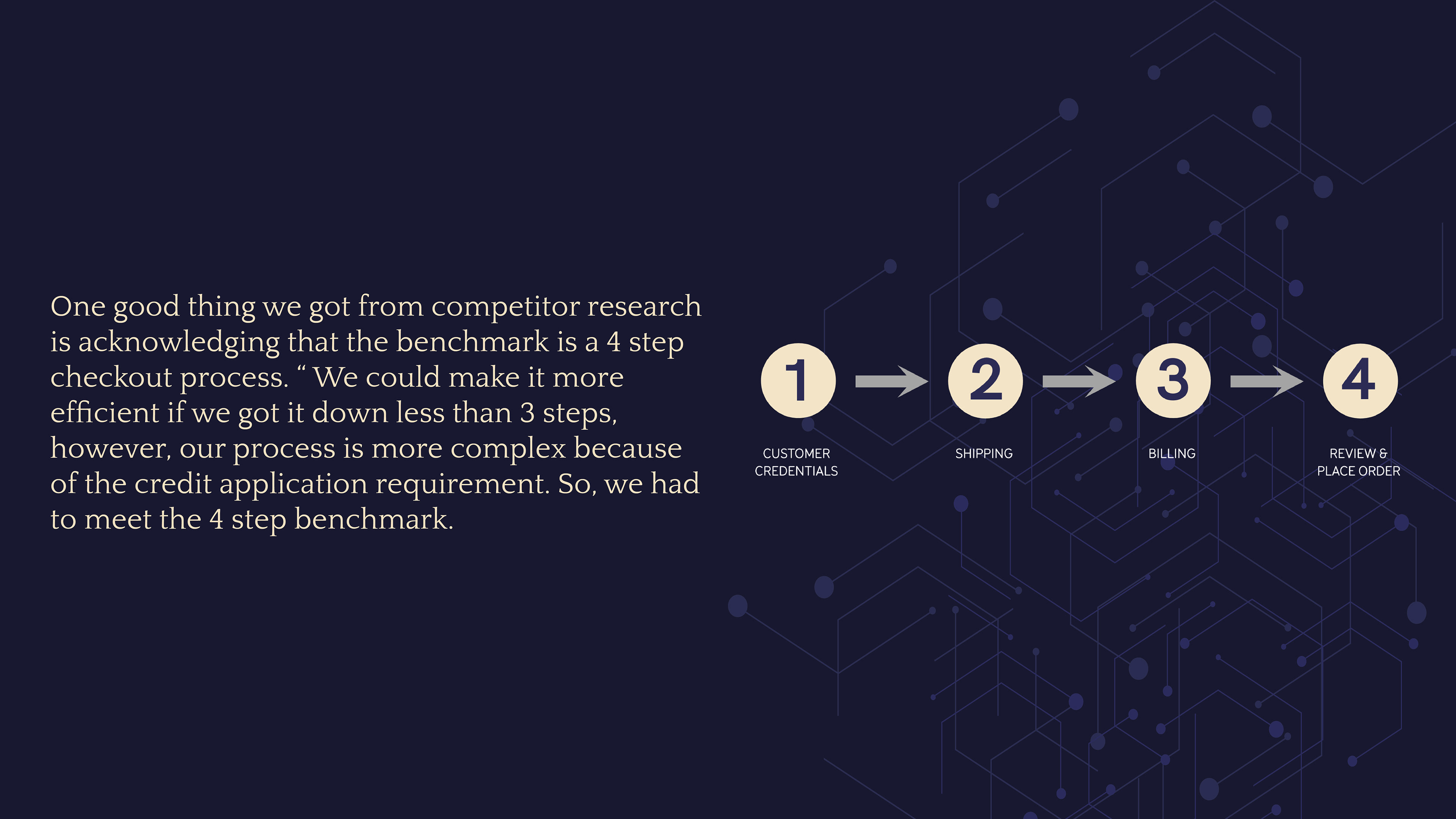 One good thing we got from competitor research is acknowledging that the benchmark is a 4 step checkout process. “ We could make it more efficient if we got it down less than 3 steps, however, our process is more complex because of the credit application requirement. So, we had to meet the 4 step benchmark.

1

CUSTOMER CREDENTIALS

2

SHIPPING

3

BILLING

4

REVIEW & PLACE ORDER